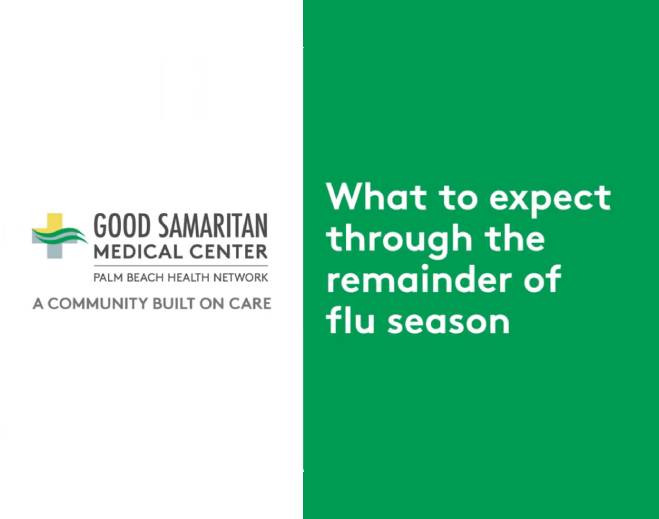 GOOD SAMARITAN
MEDICAL CENTER
PALM BEACH HEALTH NETWORK
A COMMUNITY BUILT ON CARE

What to expect through the remainder of flu season